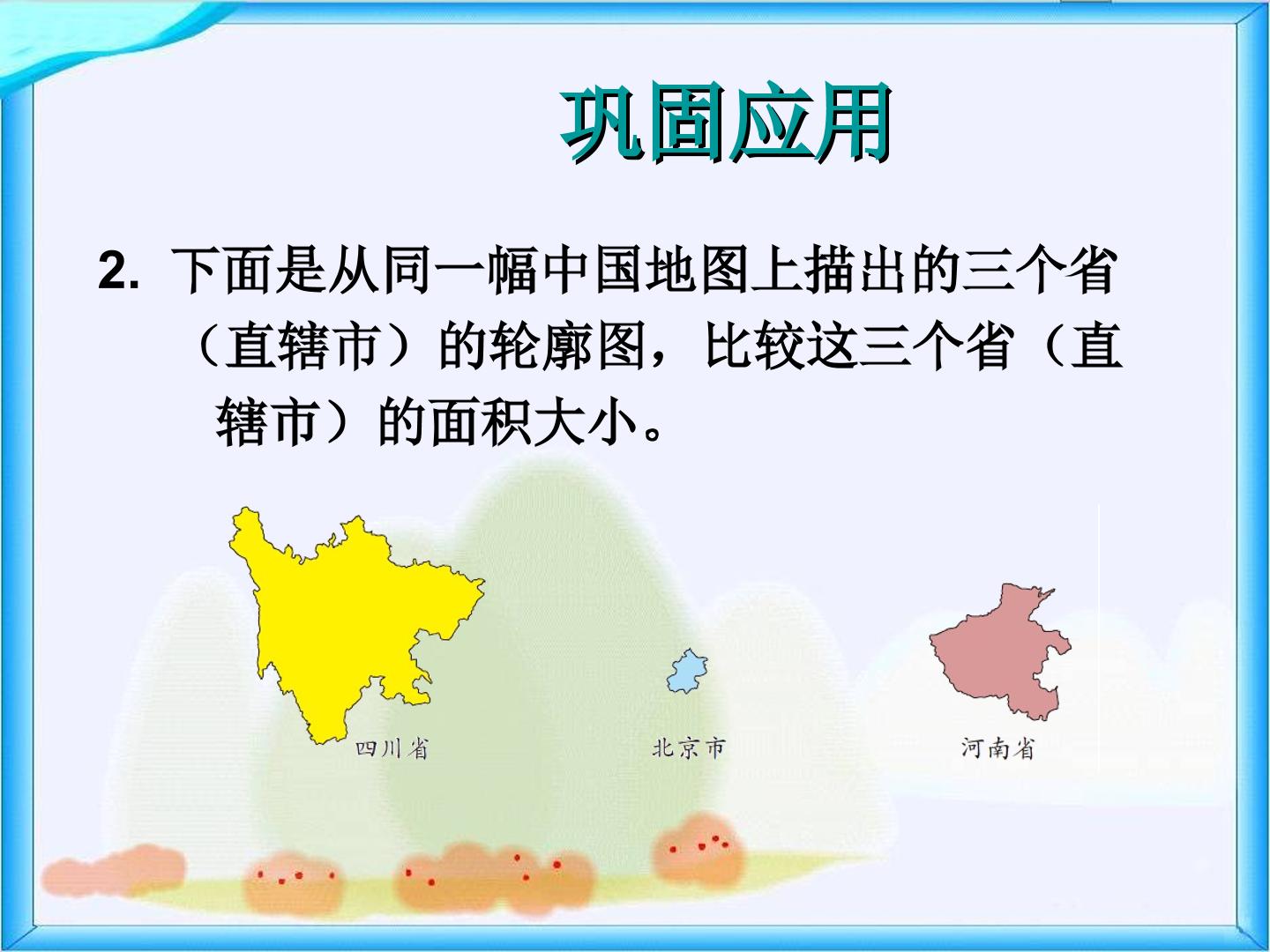 巩固应用

2.下面是从同一幅中国地图上描出的三个省（直辖市）的轮廓图，比较这三个省（直辖市）的面积大小。

四川省

北京市

河南省